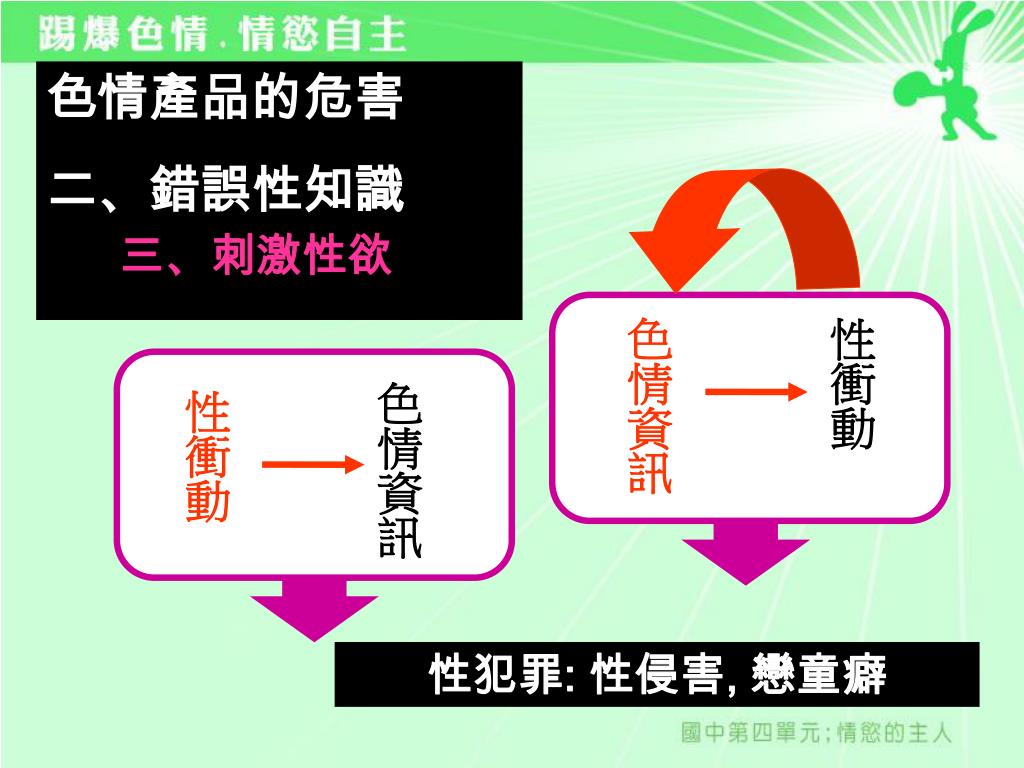 踢爆色情．情慾自主

色情產品的危害

二、錯誤性知識

三、刺激性欲

性衝動 色情資訊

色情資訊 性衝動

性犯罪: 性侵害, 戀童癖

國中第四單元；情慾的主人